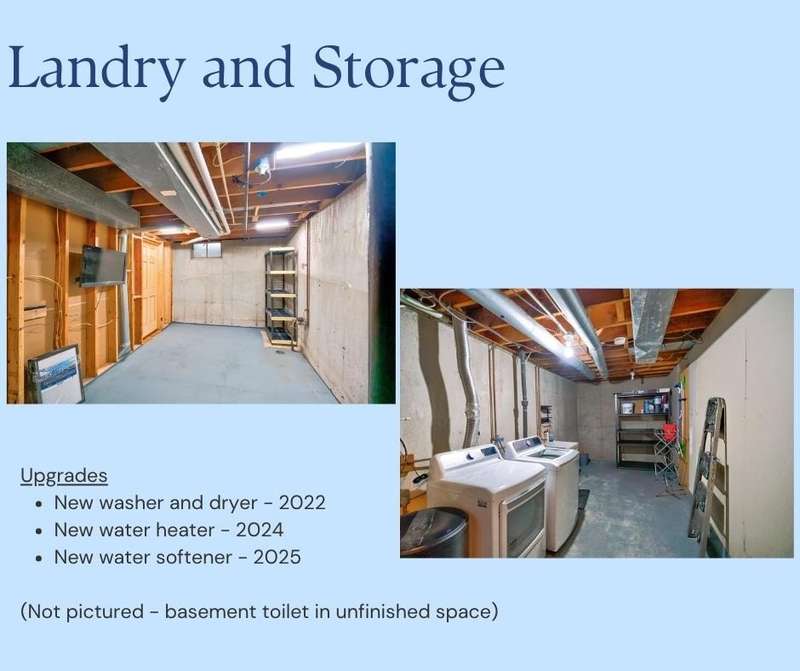 Landry and Storage

Upgrades
- New washer and dryer - 2022
- New water heater - 2024
- New water softener - 2025

(Not pictured - basement toilet in unfinished space)